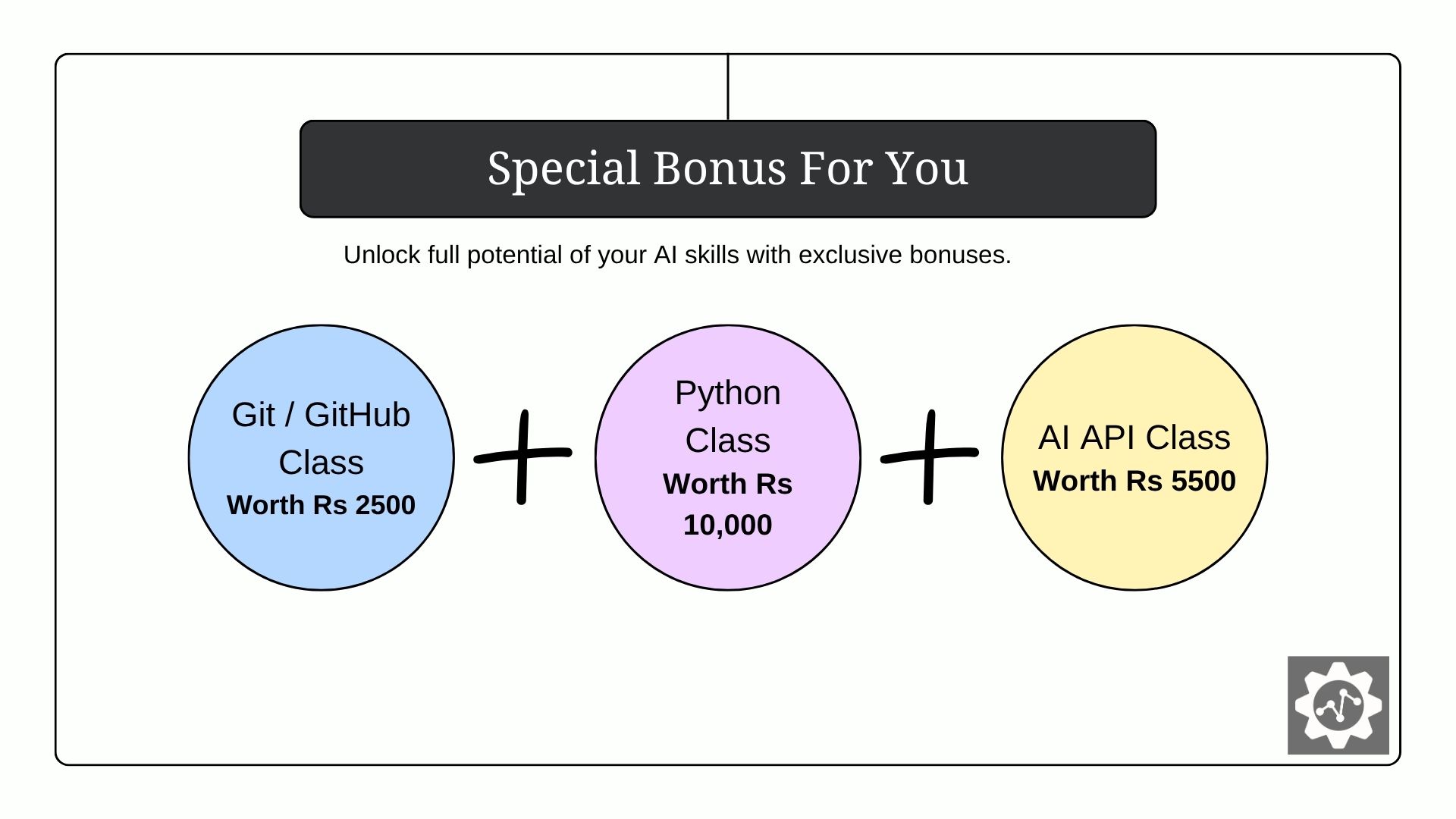 Special Bonus For You

Unlock full potential of your AI skills with exclusive bonuses.

Git / GitHub Class
Worth Rs 2500

+

Python Class
Worth Rs 10,000

+

AI API Class
Worth Rs 5500